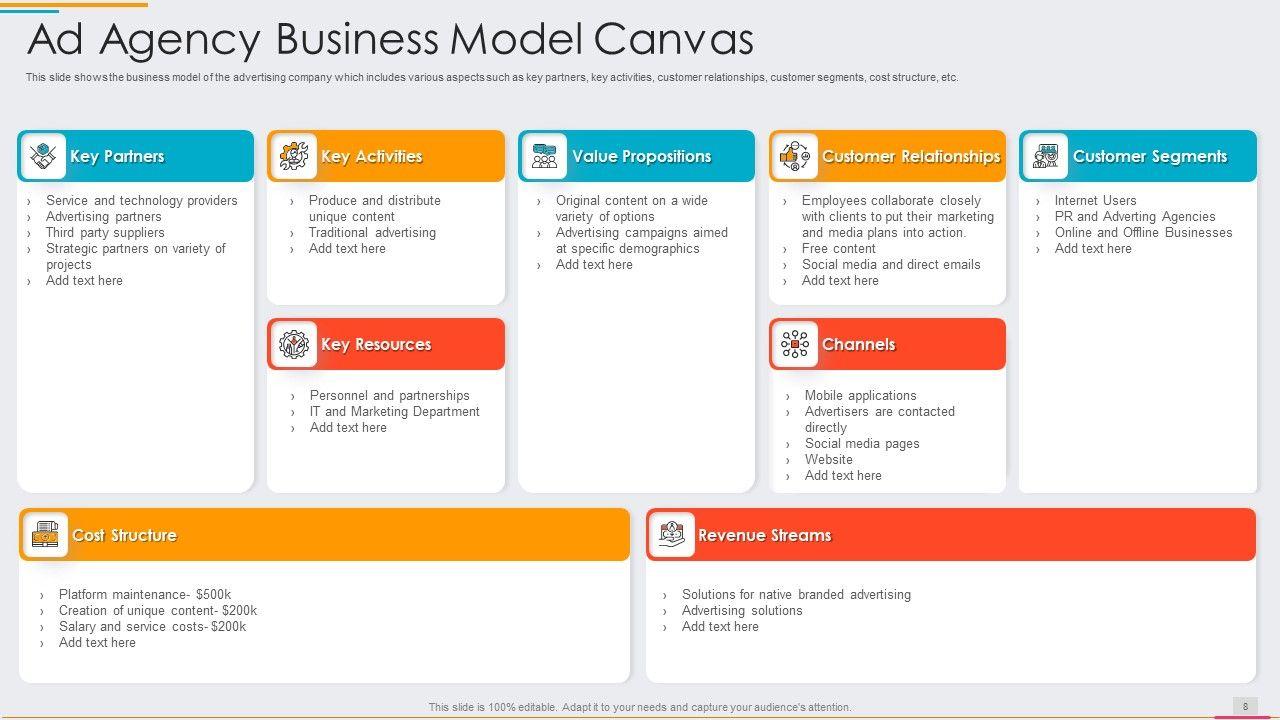 Ad Agency Business Model Canvas

This slide shows the business model of the advertising company which includes various aspects such as key partners, key activities, customer relationships, customer segments, cost structure, etc.

Key Partners

› Service and technology providers
› Advertising partners
› Third party suppliers
› Strategic partners on variety of projects
› Add text here

Key Activities

› Produce and distribute unique content
› Traditional advertising
› Add text here

Key Resources

› Personnel and partnerships
› IT and Marketing Department
› Add text here

Value Propositions

› Original content on a wide variety of options
› Advertising campaigns aimed at specific demographics
› Add text here

Customer Relationships

› Employees collaborate closely with clients to put their marketing and media plans into action.
› Free content
› Social media and direct emails
› Add text here

Channels

› Mobile applications
› Advertisers are contacted directly
› Social media pages
› Website
› Add text here

Customer Segments

› Internet Users
› PR and Adverting Agencies
› Online and Offline Businesses
› Add text here

Cost Structure

› Platform maintenance- $500k
› Creation of unique content- $200k
› Salary and service costs- $200k
› Add text here

Revenue Streams

› Solutions for native branded advertising
› Advertising solutions
› Add text here

This slide is 100% editable. Adapt it to your needs and capture your audience's attention.

8